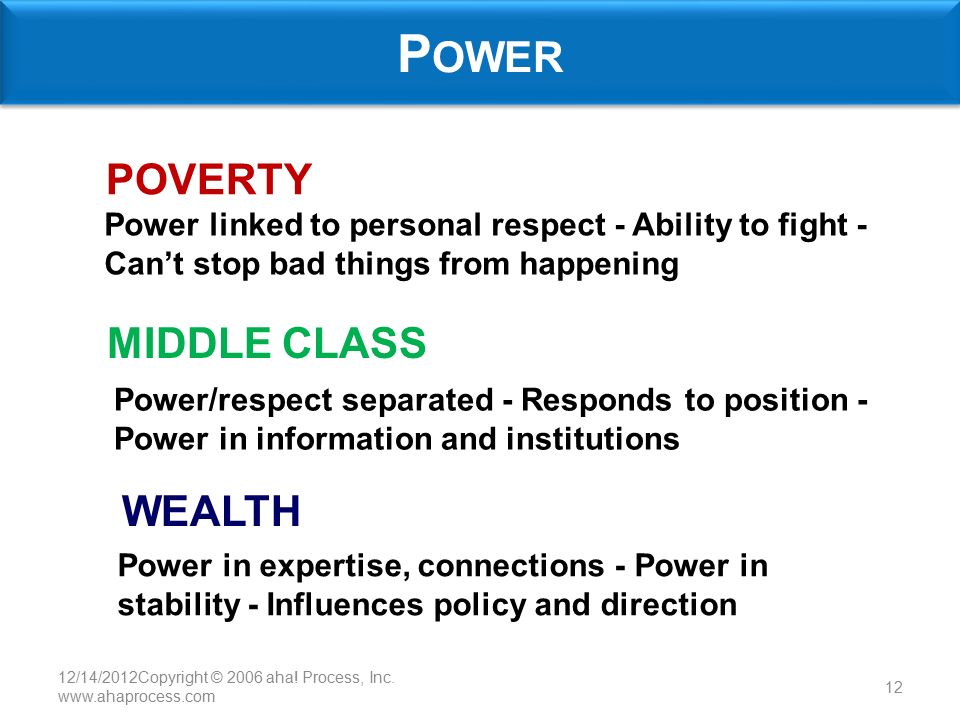 POWER

POVERTY

Power linked to personal respect - Ability to fight - Can’t stop bad things from happening

MIDDLE CLASS

Power/respect separated - Responds to position - Power in information and institutions

WEALTH

Power in expertise, connections - Power in stability - Influences policy and direction

12/14/2012Copyright © 2006 aha! Process, Inc. www.ahaprocess.com

12